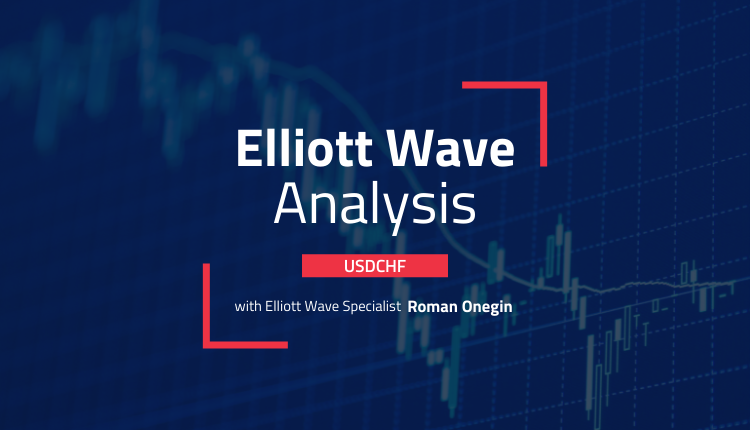 Elliott Wave
Analysis

USDCHF

with Elliott Wave Specialist Roman Onegin